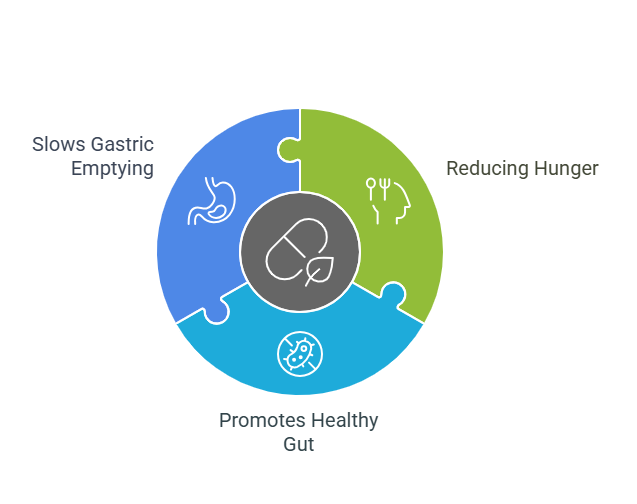 Slows Gastric Emptying

Reducing Hunger

Promotes Healthy Gut